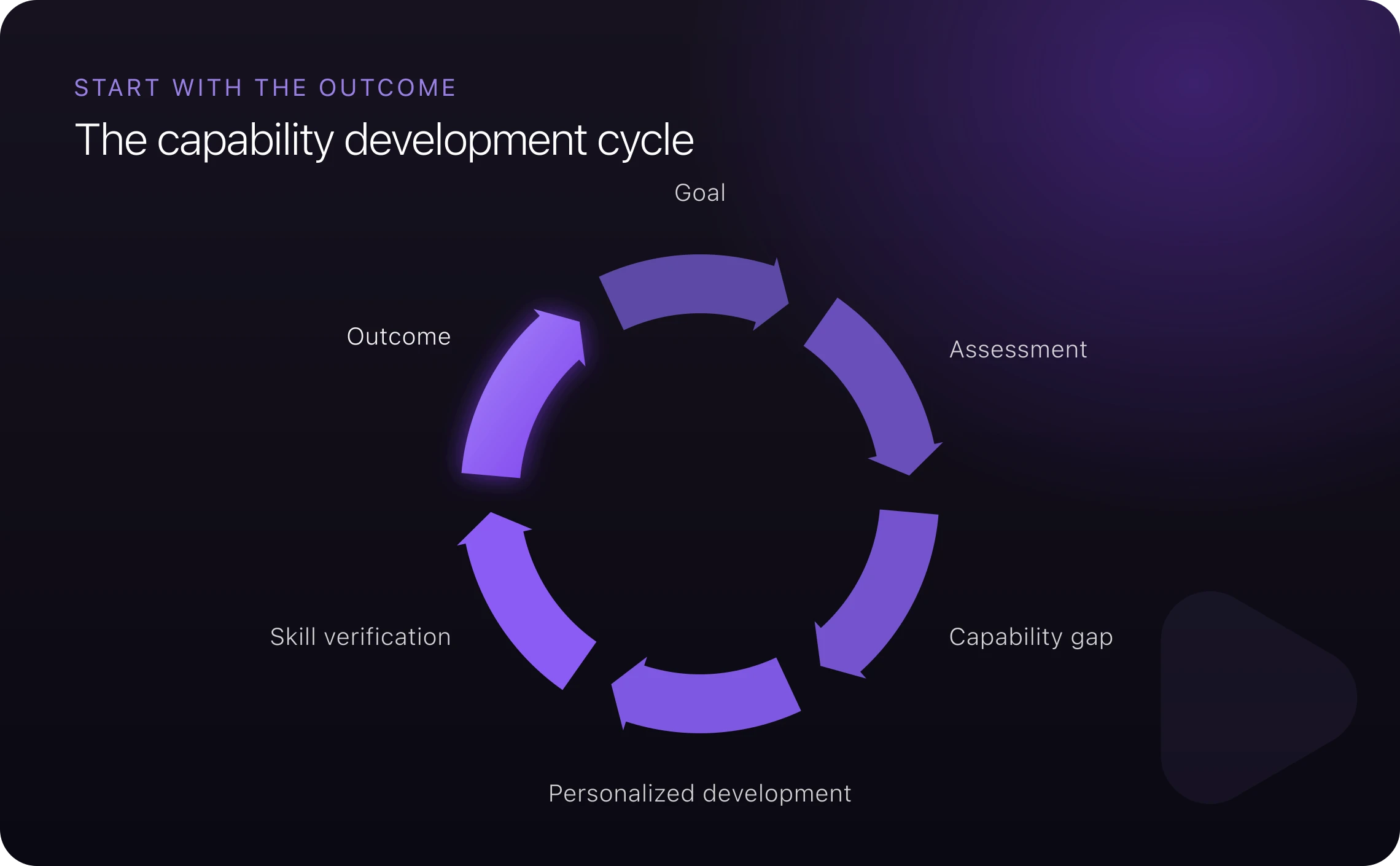 START WITH THE OUTCOME

The capability development cycle

Goal

Assessment

Capability gap

Personalized development

Skill verification

Outcome